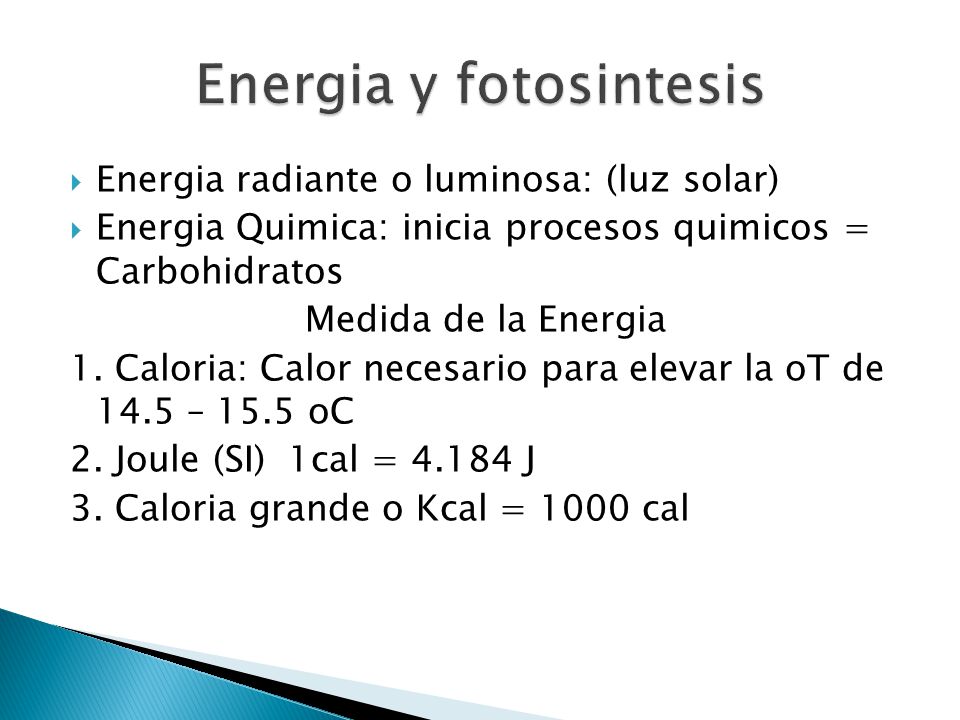 Energia y fotosintesis

Energia radiante o luminosa: (luz solar)
Energia Quimica: inicia procesos quimicos = Carbohidratos

Medida de la Energia

1. Caloria: Calor necesario para elevar la oT de 14.5 – 15.5 oC
2. Joule (SI) 1cal = 4.184 J
3. Caloria grande o Kcal = 1000 cal